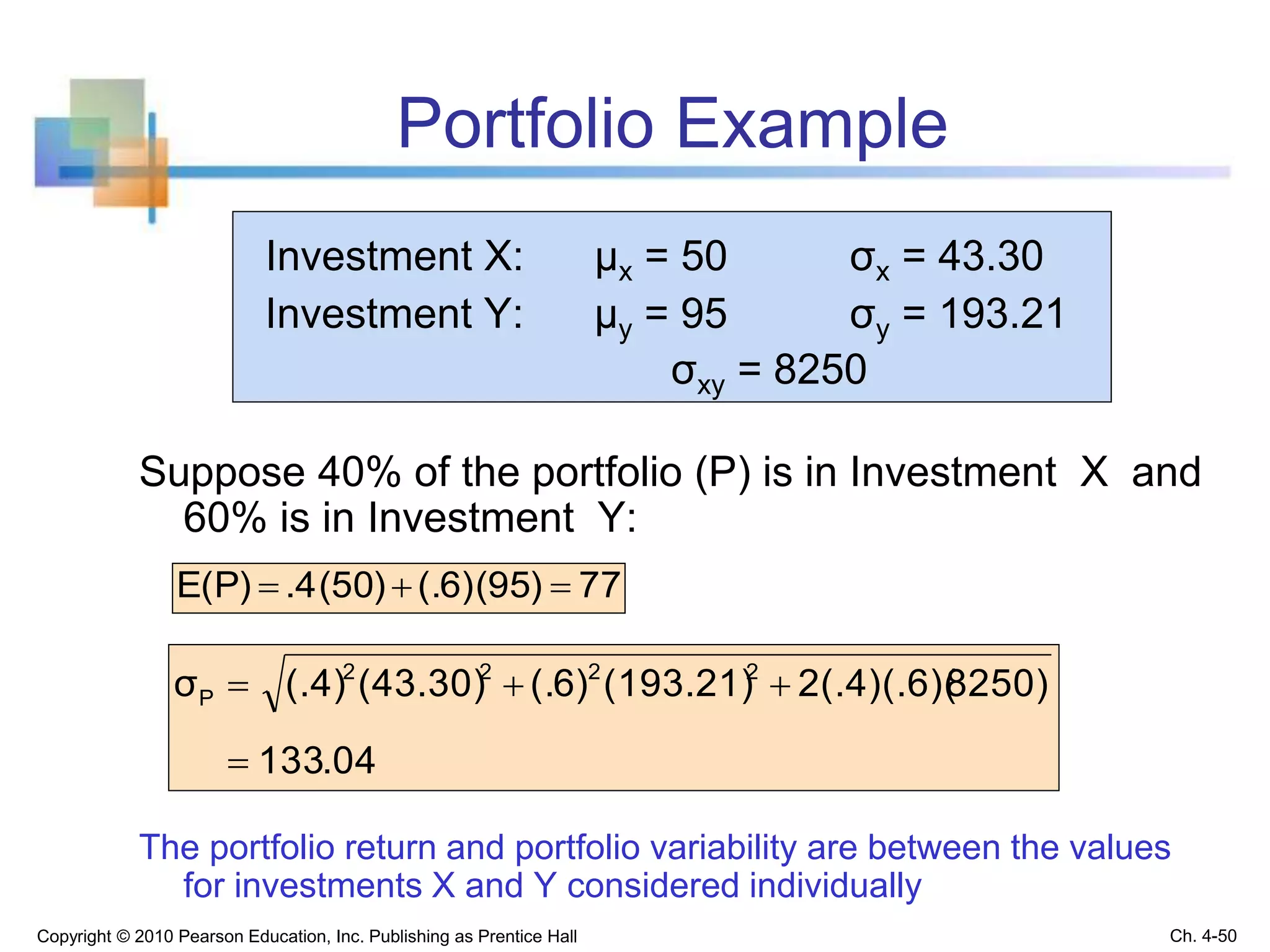 Portfolio Example

Investment X: $\mu_x = 50$ $\sigma_x = 43.30$
Investment Y: $\mu_y = 95$ $\sigma_y = 193.21$
$\sigma_{xy} = 8250$

Suppose 40% of the portfolio (P) is in Investment X and 60% is in Investment Y:

$E(P) = .4(50) + (.6)(95) = 77$

$\sigma_P = \sqrt{(.4)^2(43.30)^2 + (.6)^2(193.21)^2 + 2(.4)(.6)(8250)}$
$= 133.04$

The portfolio return and portfolio variability are between the values for investments X and Y considered individually

Copyright © 2010 Pearson Education, Inc. Publishing as Prentice Hall

Ch. 4-50